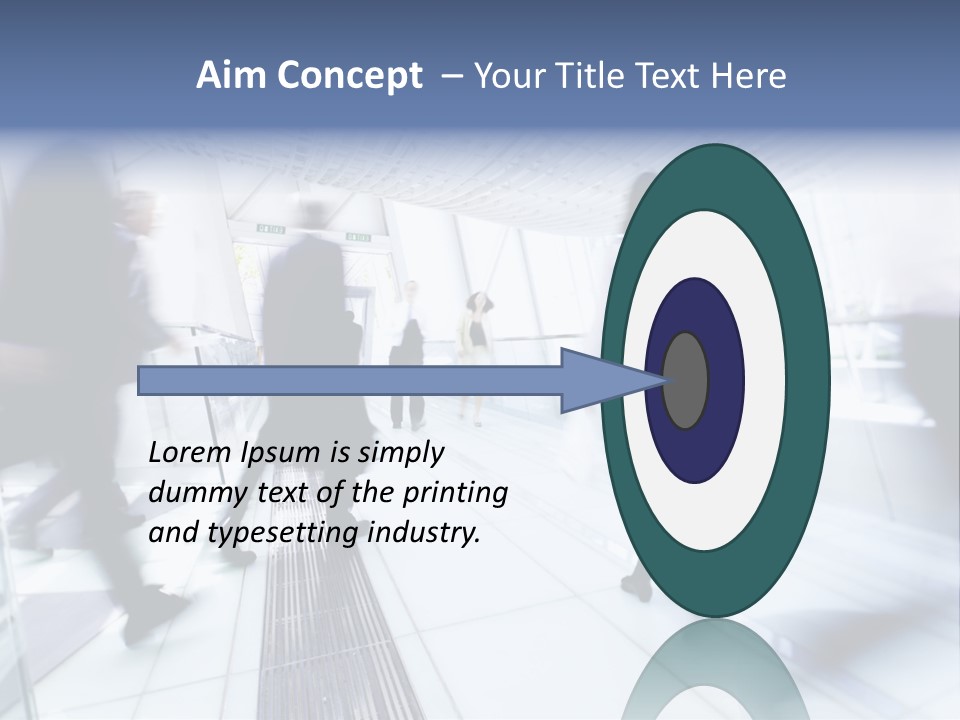 Aim Concept – Your Title Text Here

Lorem Ipsum is simply dummy text of the printing and typesetting industry.